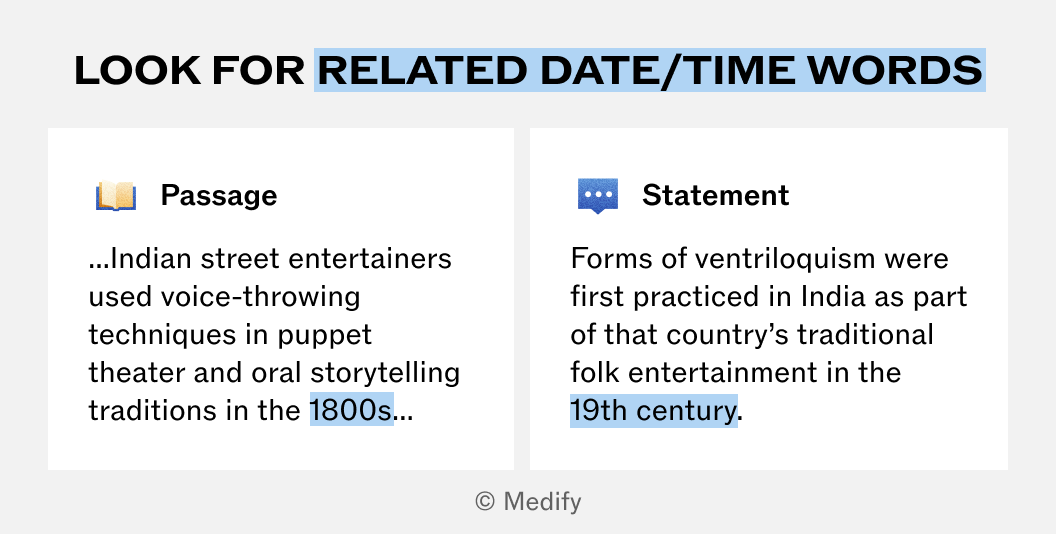 LOOK FOR RELATED DATE/TIME WORDS

Passage

...Indian street entertainers used voice-throwing techniques in puppet theater and oral storytelling traditions in the 1800s...

Statement

Forms of ventriloquism were first practiced in India as part of that country's traditional folk entertainment in the 19th century.

© Medify